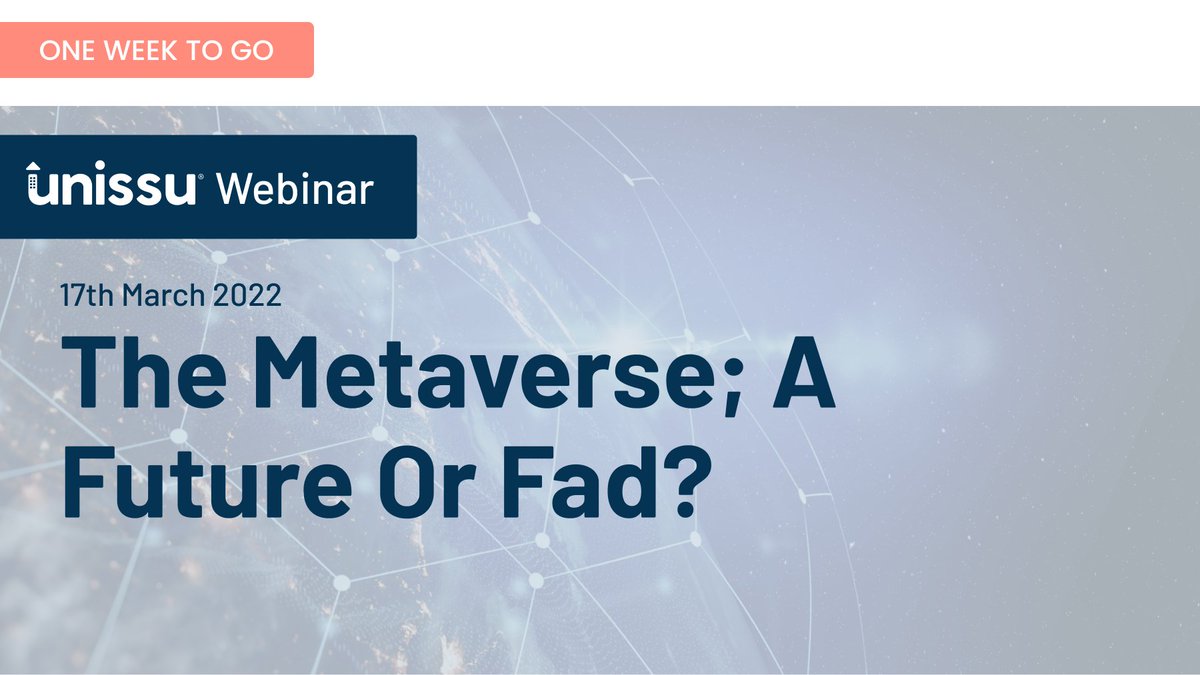 ONE WEEK TO GO

unissu® Webinar

17th March 2022

The Metaverse; A Future Or Fad?